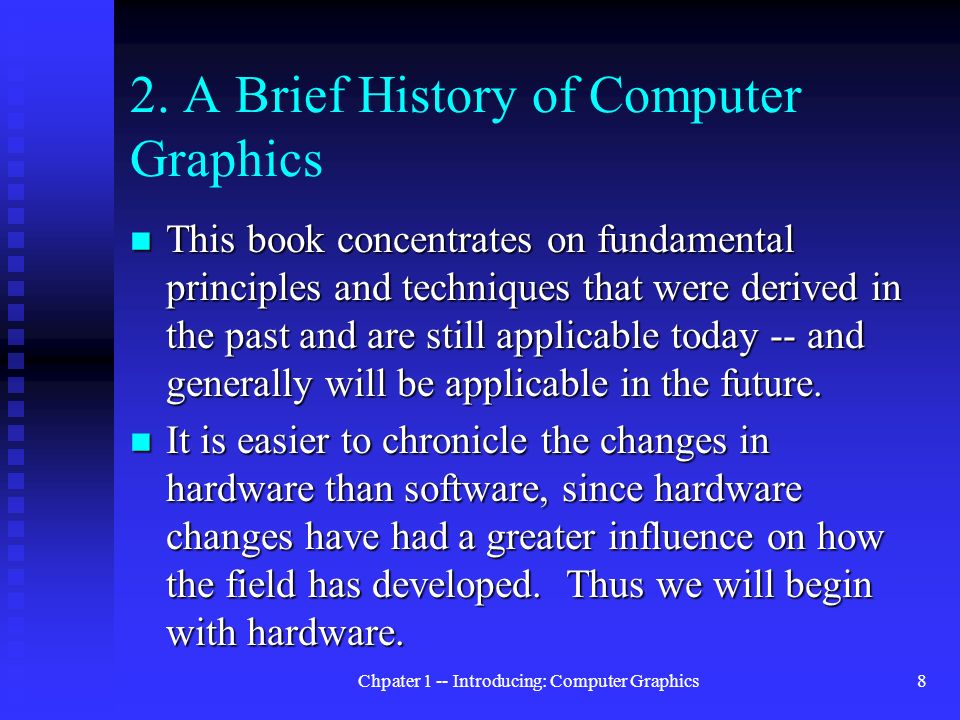 2. A Brief History of Computer Graphics

This book concentrates on fundamental principles and techniques that were derived in the past and are still applicable today -- and generally will be applicable in the future.

It is easier to chronicle the changes in hardware than software, since hardware changes have had a greater influence on how the field has developed.  Thus we will begin with hardware.

Chpater 1 -- Introducing: Computer Graphics

8